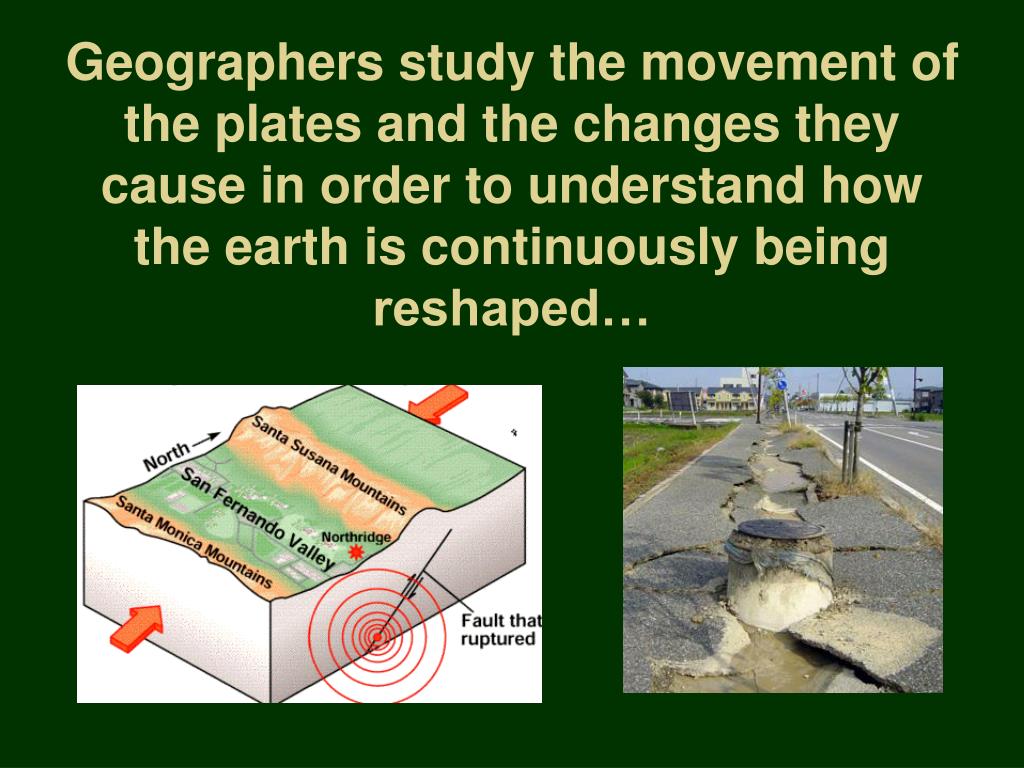 Geographers study the movement of the plates and the changes they cause in order to understand how the earth is continuously being reshaped…

North

Santa Susana Mountains

San Fernando Valley

Santa Monica Mountains

Northridge

Fault that ruptured